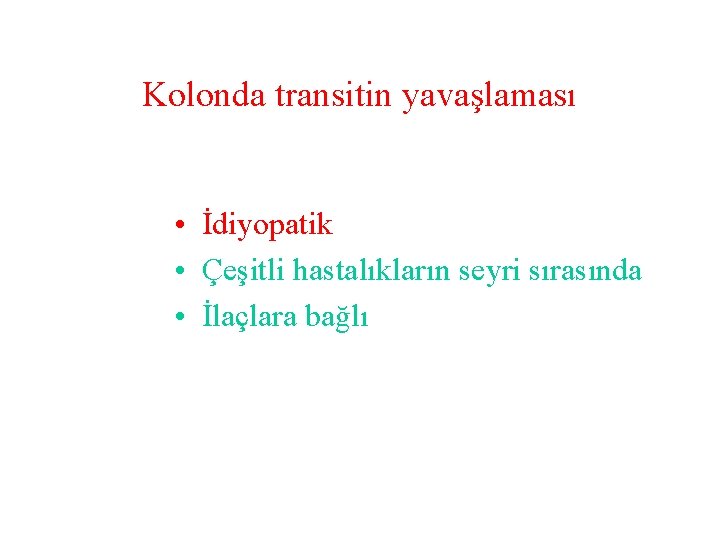 Kolonda transitin yavaşlaması

• İdiyopatik
• Çeşitli hastalıkların seyri sırasında
• İlaçlara bağlı